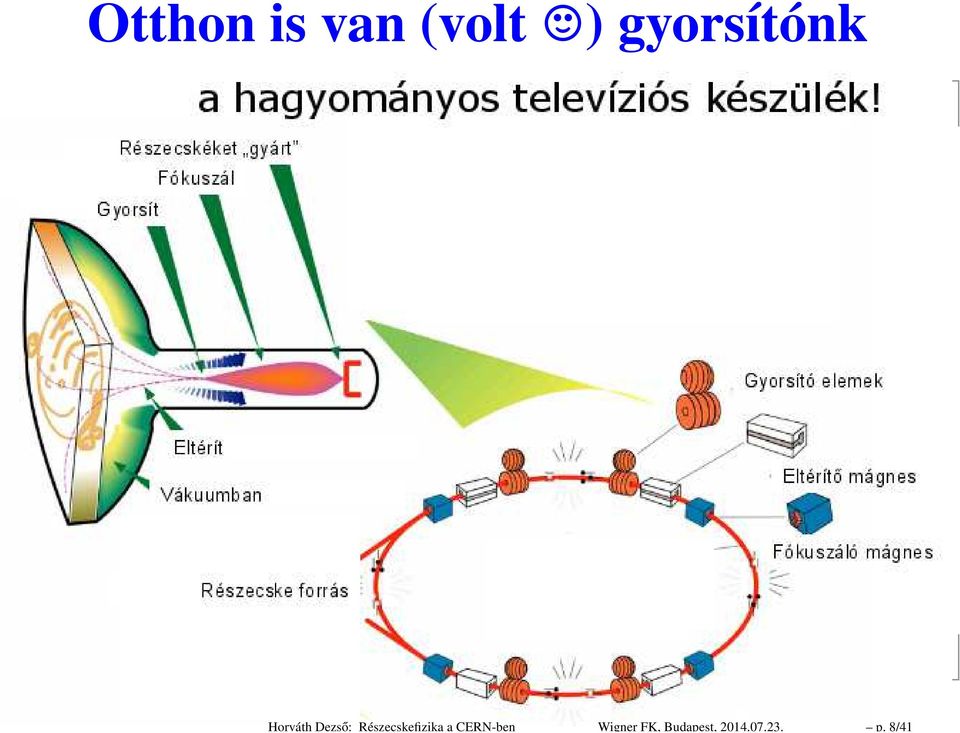 Otthon is van (volt ☺) gyorsítónk

a hagyományos televíziós készülék!

Részecskéket „gyárt"

Fókuszál

Gyorsít

Eltérít

Vákuumban

Gyorsító elemek

Eltérítő mágnes

Fókuszáló mágnes

Részecske forrás

Horváth Dezső: Részecskefizika a CERN-ben Wigner FK, Budapest, 2014.07.23. – p. 8/41